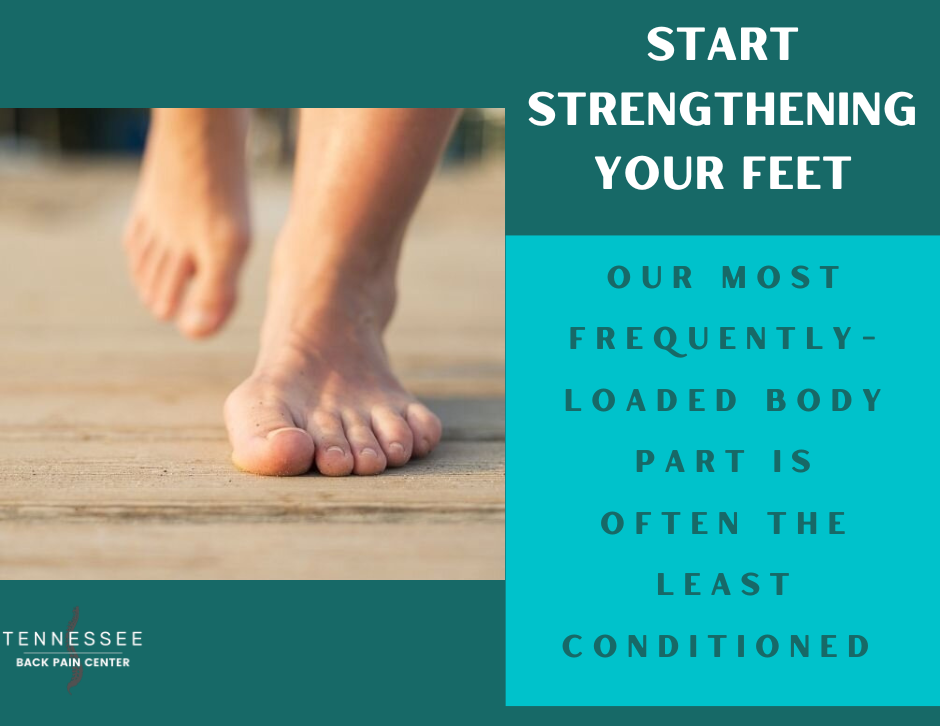 START STRENGTHENING YOUR FEET

OUR MOST FREQUENTLY-LOADED BODY PART IS OFTEN THE LEAST CONDITIONED

TENNESSEE
BACK PAIN CENTER